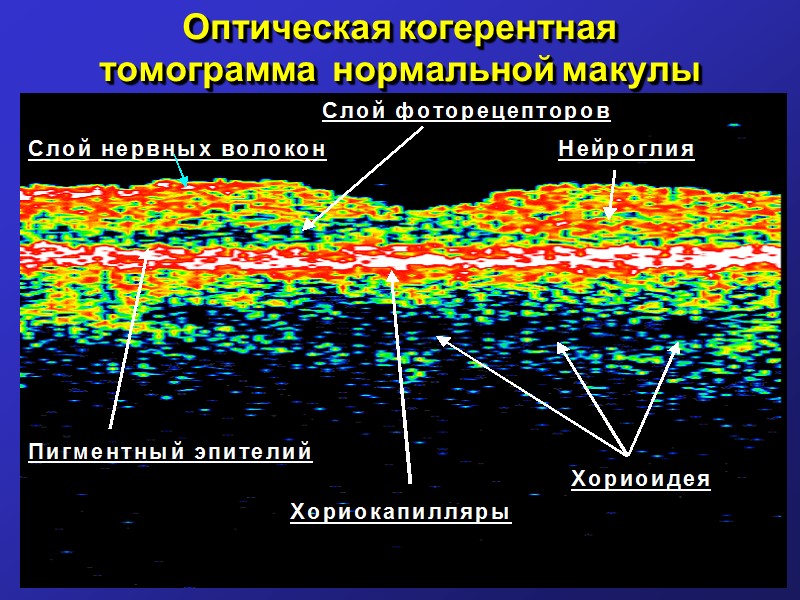 Оптическая когерентная томограмма нормальной макулы

Слой фоторецепторов

Слой нервных волокон

Нейроглия

Пигментный эпителий

Хориоидея

Хориокапилляры